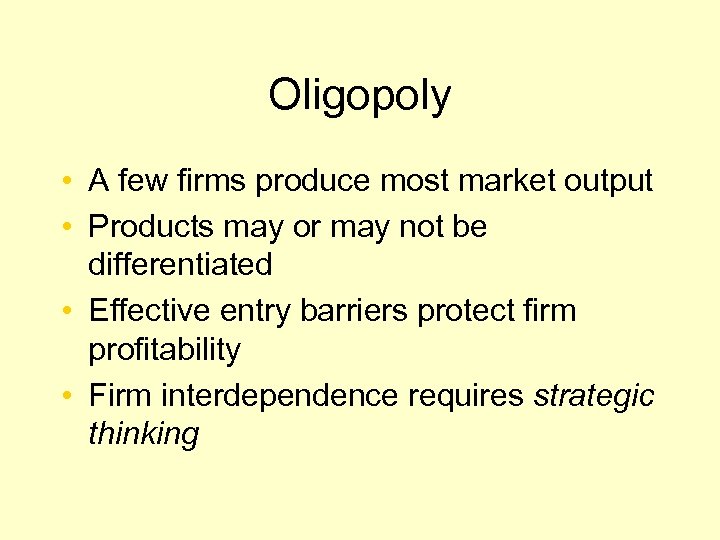 Oligopoly

• A few firms produce most market output
• Products may or may not be differentiated
• Effective entry barriers protect firm profitability
• Firm interdependence requires strategic thinking